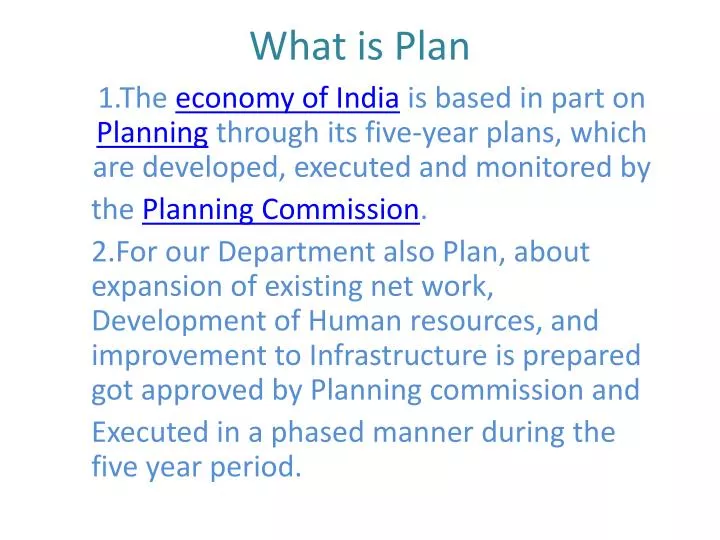 What is Plan

1.The economy of India is based in part on Planning through its five-year plans, which are developed, executed and monitored by the Planning Commission.

2.For our Department also Plan, about expansion of existing net work, Development of Human resources, and improvement to Infrastructure is prepared got approved by Planning commission and Executed in a phased manner during the five year period.